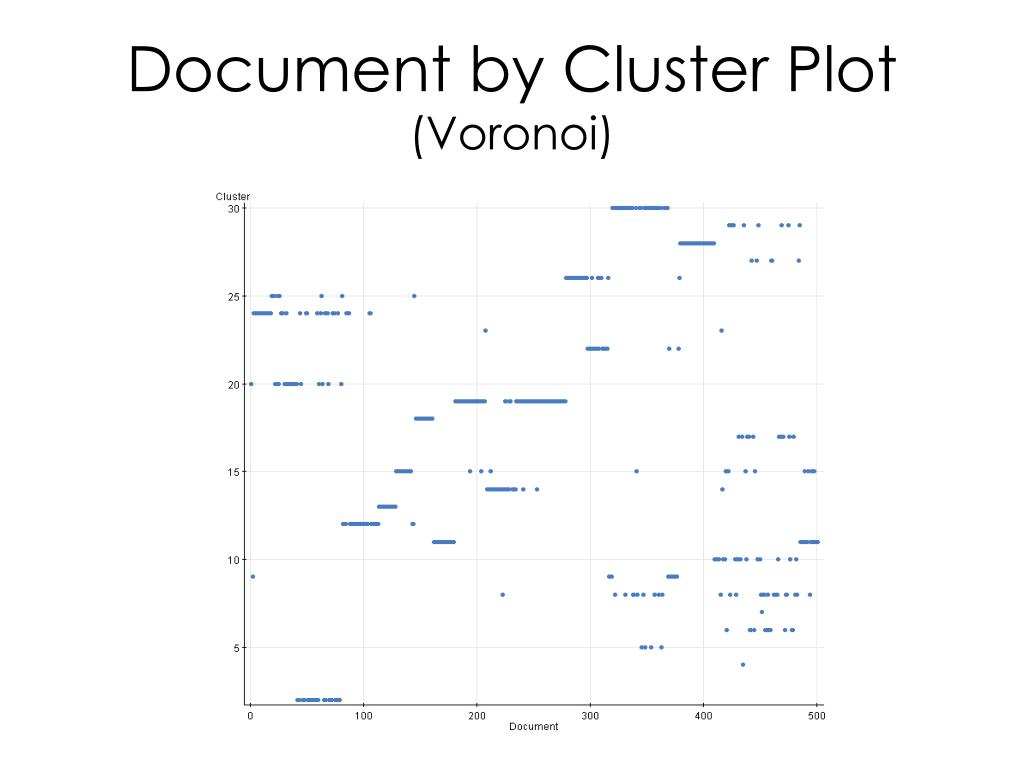 Document by Cluster Plot
(Voronoi)

Cluster
30
25
20
15
10
5
0
100
200
300
400
500
Document